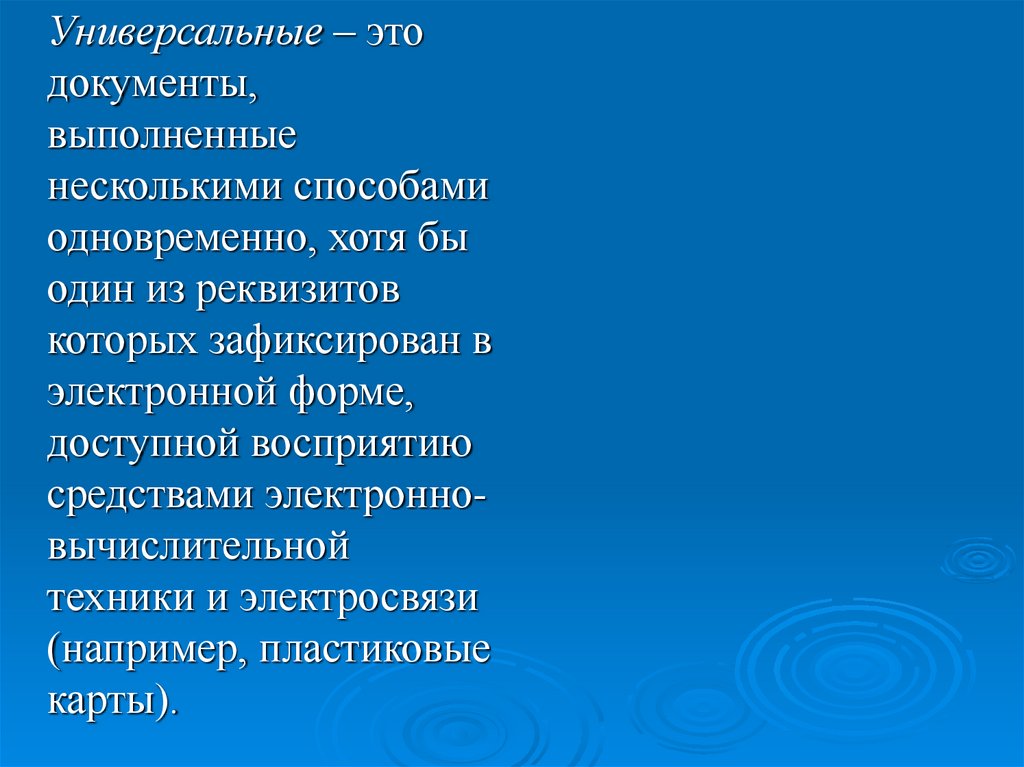 Универсальные – это документы, выполненные несколькими способами одновременно, хотя бы один из реквизитов которых зафиксирован в электронной форме, доступной восприятию средствами электронно-вычислительной техники и электросвязи (например, пластиковые карты).